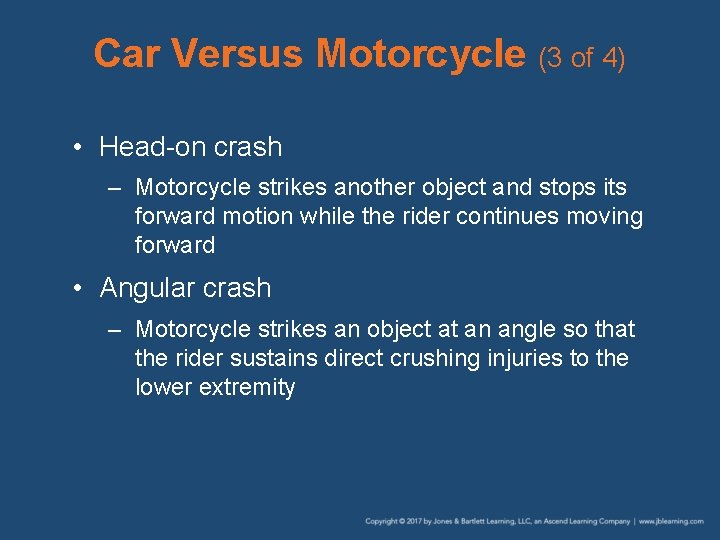 Car Versus Motorcycle (3 of 4)

• Head-on crash

– Motorcycle strikes another object and stops its forward motion while the rider continues moving forward

• Angular crash

– Motorcycle strikes an object at an angle so that the rider sustains direct crushing injuries to the lower extremity

Copyright © 2017 by Jones & Bartlett Learning, LLC, an Ascend Learning Company | www.jblearning.com